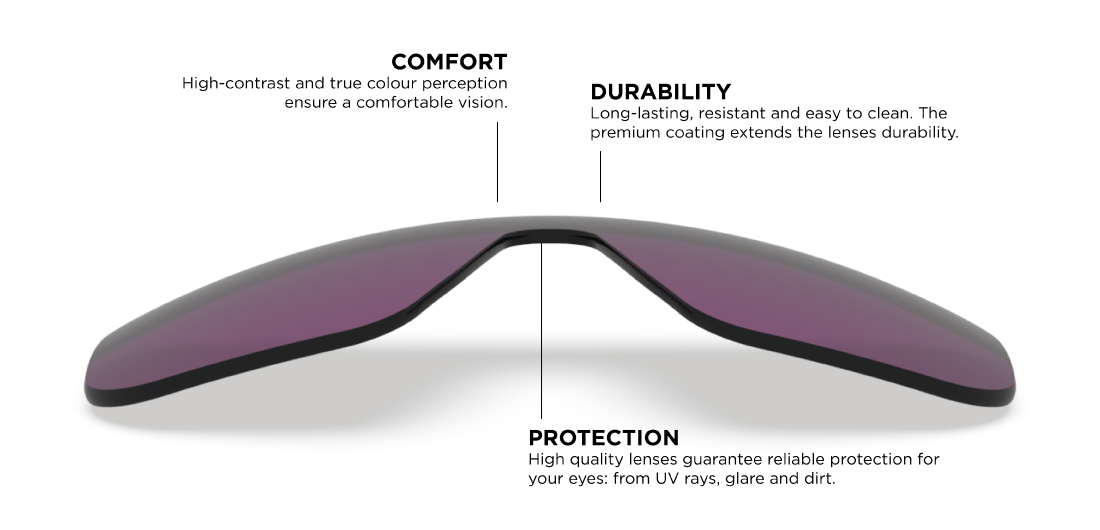 COMFORT
High-contrast and true colour perception ensure a comfortable vision.

DURABILITY
Long-lasting, resistant and easy to clean. The premium coating extends the lenses durability.

PROTECTION
High quality lenses guarantee reliable protection for your eyes: from UV rays, glare and dirt.